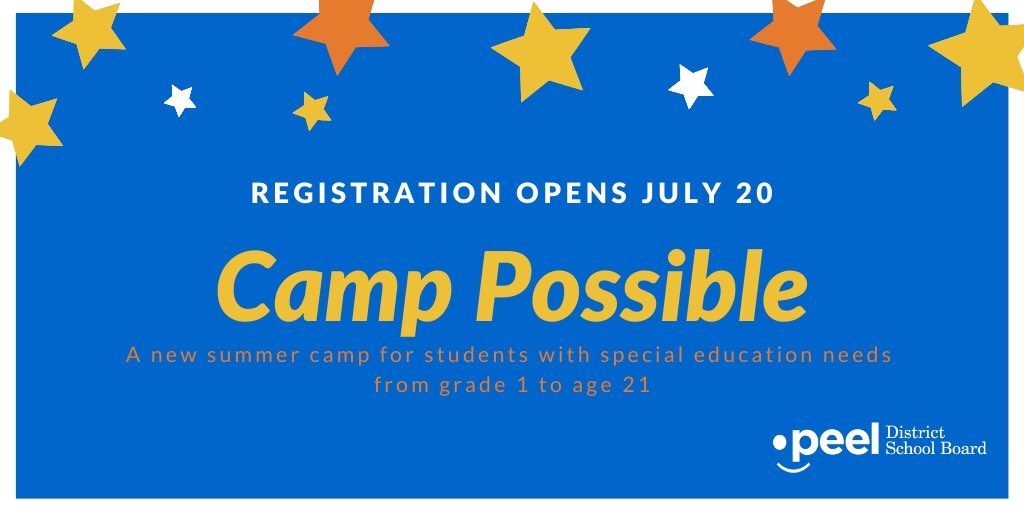 REGISTRATION OPENS JULY 20

Camp Possible

A new summer camp for students with special education needs from grade 1 to age 21

peel District School Board